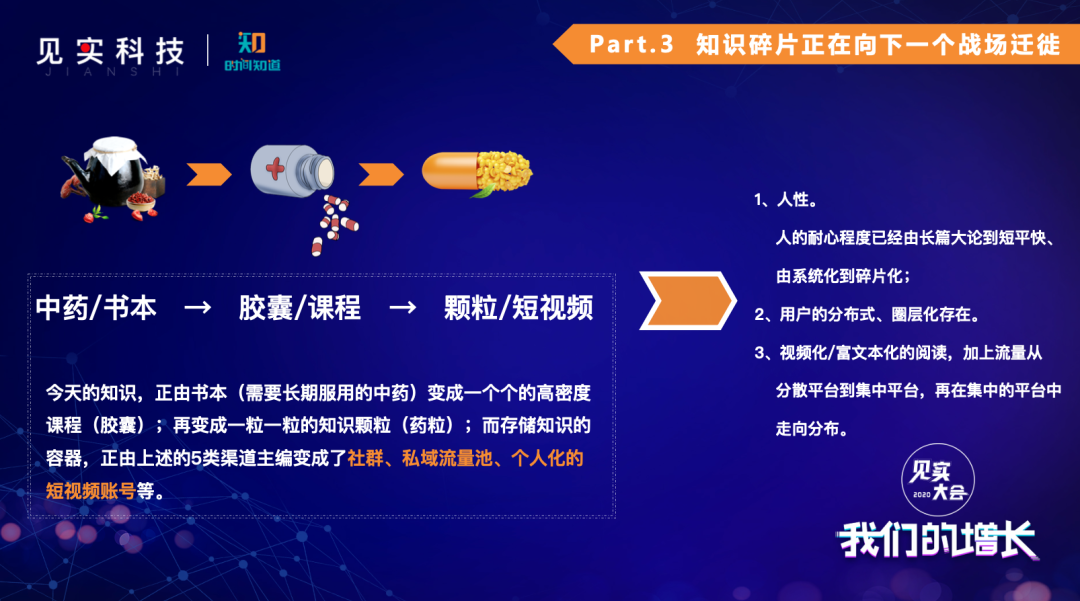 见实科技
JIANSHI
知
时间知道

Part.3 知识碎片正在向下一个战场迁徙

中药/书本 → 胶囊/课程 → 颗粒/短视频

今天的知识，正由书本（需要长期服用的中药）变成一个个的高密度课程（胶囊）；再变成一粒一粒的知识颗粒（药粒）；而存储知识的容器，正由上述的5类渠道主编变成了社群、私域流量池、个人化的短视频账号等。

1、人性。
人的耐心程度已经由长篇大论到短平快、由系统化到碎片化；
2、用户的分布式、圈层化存在。
3、视频化/富文本化的阅读，加上流量从分散平台到集中平台，再在集中的平台中走向分布。

见实大会
2020
我们的增长